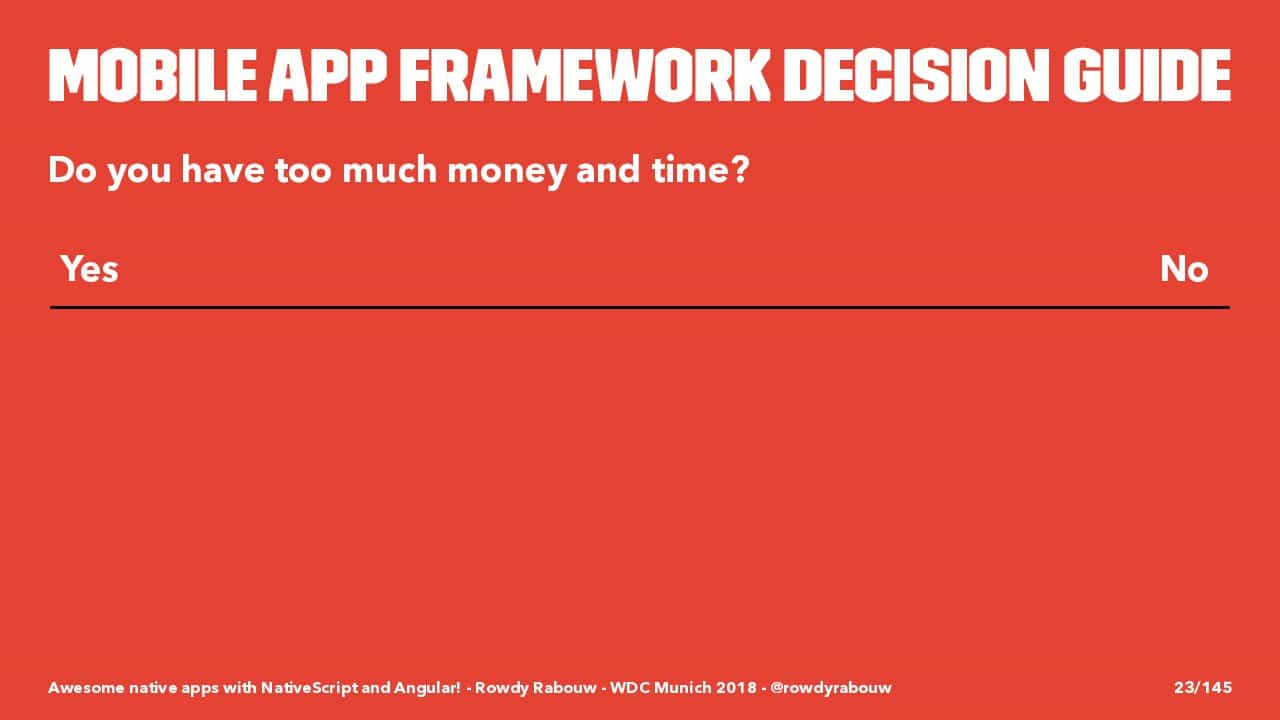 MOBILE APP FRAMEWORK DECISION GUIDE

Do you have too much money and time?

| Yes | No |
|---|---|

Awesome native apps with NativeScript and Angular! - Rowdy Rabouw - WDC Munich 2018 - @rowdyrabouw

23/145